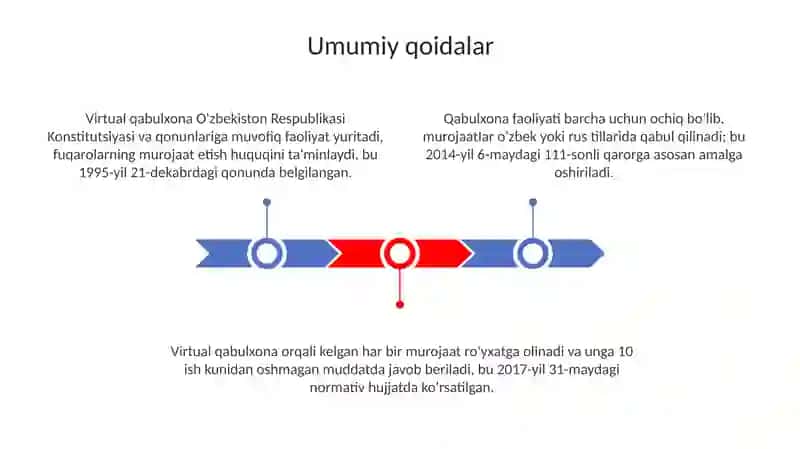 Umumiy qoidalar

Virtual qabulxona O'zbekiston Respublikasi Konstitutsiyasi va qonunlariga muvofiq faoliyat yuritadi, fuqarolarning murojaat etish huquqini ta'minlaydi, bu 1995-yil 21-dekabrdagi qonunda belgilangan.

Qabulxona faoliyati barcha uchun ochiq bo'lib, murojaatlar o'zbek yoki rus tillarida qabul qilinadi; bu 2014-yil 6-maydagi 111-sonli qarorga asosan amalga oshiriladi.

Virtual qabulxona orqali kelgan har bir murojaat ro'yxatga olinadi va unga 10 ish kunidan oshmagan muddatda javob beriladi, bu 2017-yil 31-maydagi normativ hujjatda ko'rsatilgan.